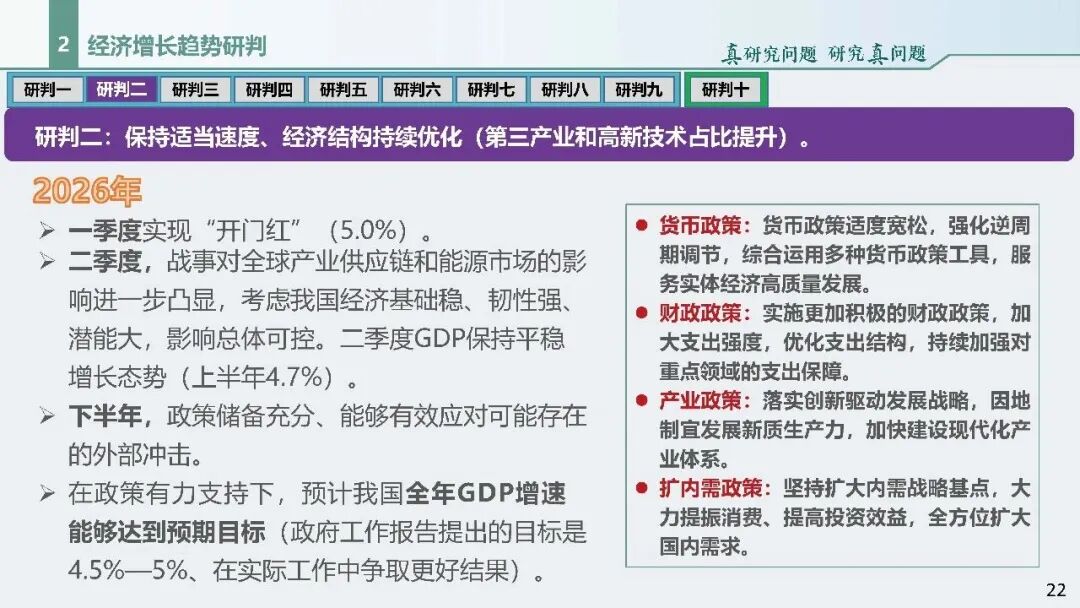 2 经济增长趋势研判

真研究问题 研究真问题

研判一 研判二 研判三 研判四 研判五 研判六 研判七 研判八 研判九 研判十

研判二：保持适当速度、经济结构持续优化（第三产业和高新技术占比提升）。

2026年

➢ 一季度实现“开门红”（5.0%）。

➢ 二季度，战事对全球产业供应链和能源市场的影响进一步凸显，考虑我国经济基础稳、韧性强、潜能大，影响总体可控。二季度GDP保持平稳增长态势（上半年4.7%）。

➢ 下半年，政策储备充分、能够有效应对可能存在的外部冲击。

➢ 在政策有力支持下，预计我国全年GDP增速能够达到预期目标（政府工作报告提出的目标是4.5%—5%、在实际工作中争取更好结果）。

● 货币政策：货币政策适度宽松，强化逆周期调节，综合运用多种货币政策工具，服务实体经济高质量发展。

● 财政政策：实施更加积极的财政政策，加大支出强度，优化支出结构，持续加强对重点领域的支出保障。

● 产业政策：落实创新驱动发展战略，因地制宜发展新质生产力，加快建设现代化产业体系。

● 扩内需政策：坚持扩大内需战略基点，大力提振消费、提高投资效益，全方位扩大国内需求。

22